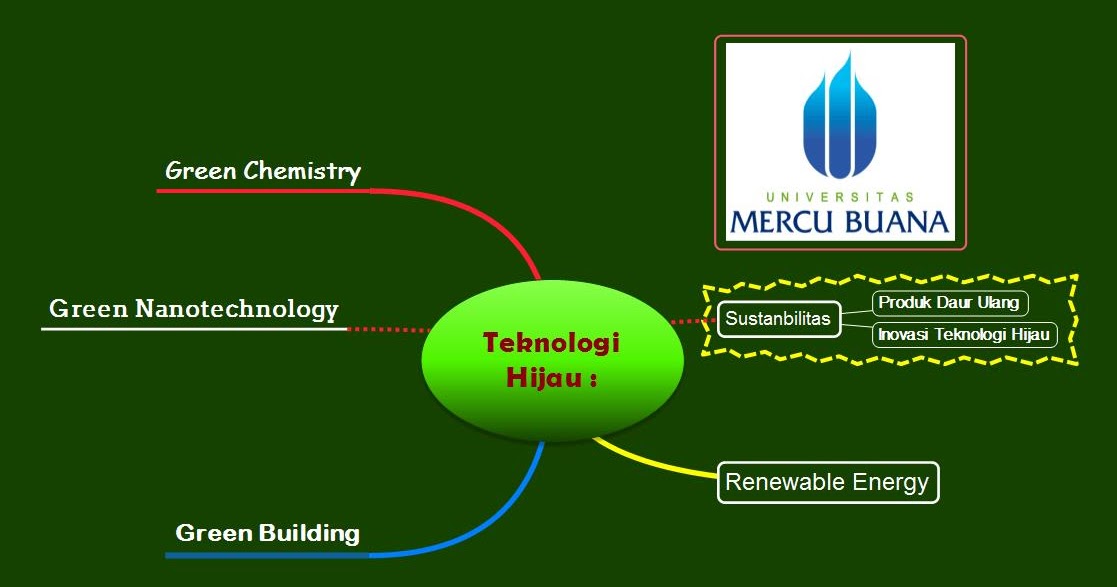 UNIVERSITAS
MERCU BUANA

Green Chemistry

Green Nanotechnology

Teknologi Hijau :

Sustanbilitas

Produk Daur Ulang

Inovasi Teknologi Hijau

Renewable Energy

Green Building